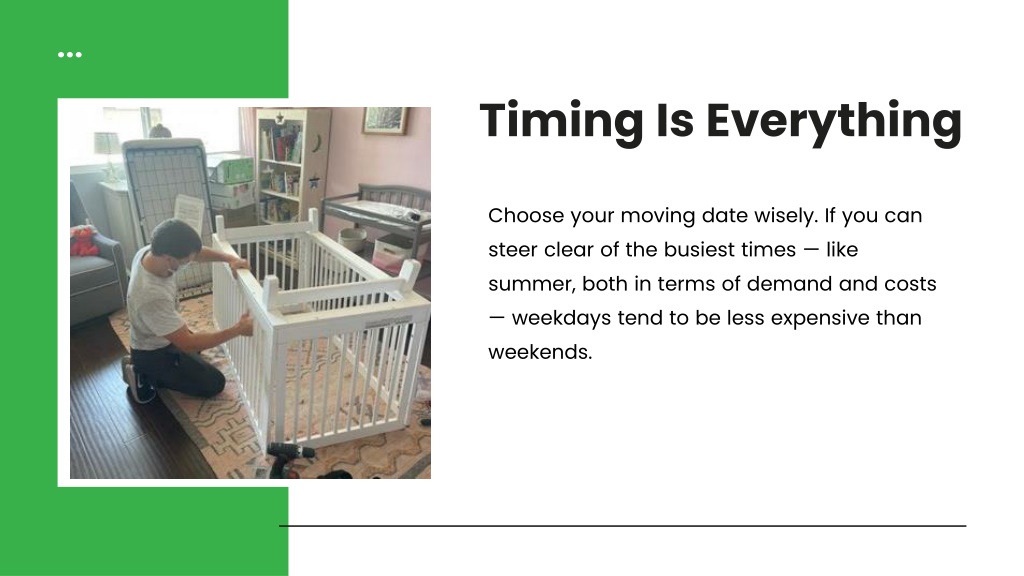 Timing Is Everything

Choose your moving date wisely. If you can steer clear of the busiest times — like summer, both in terms of demand and costs — weekdays tend to be less expensive than weekends.